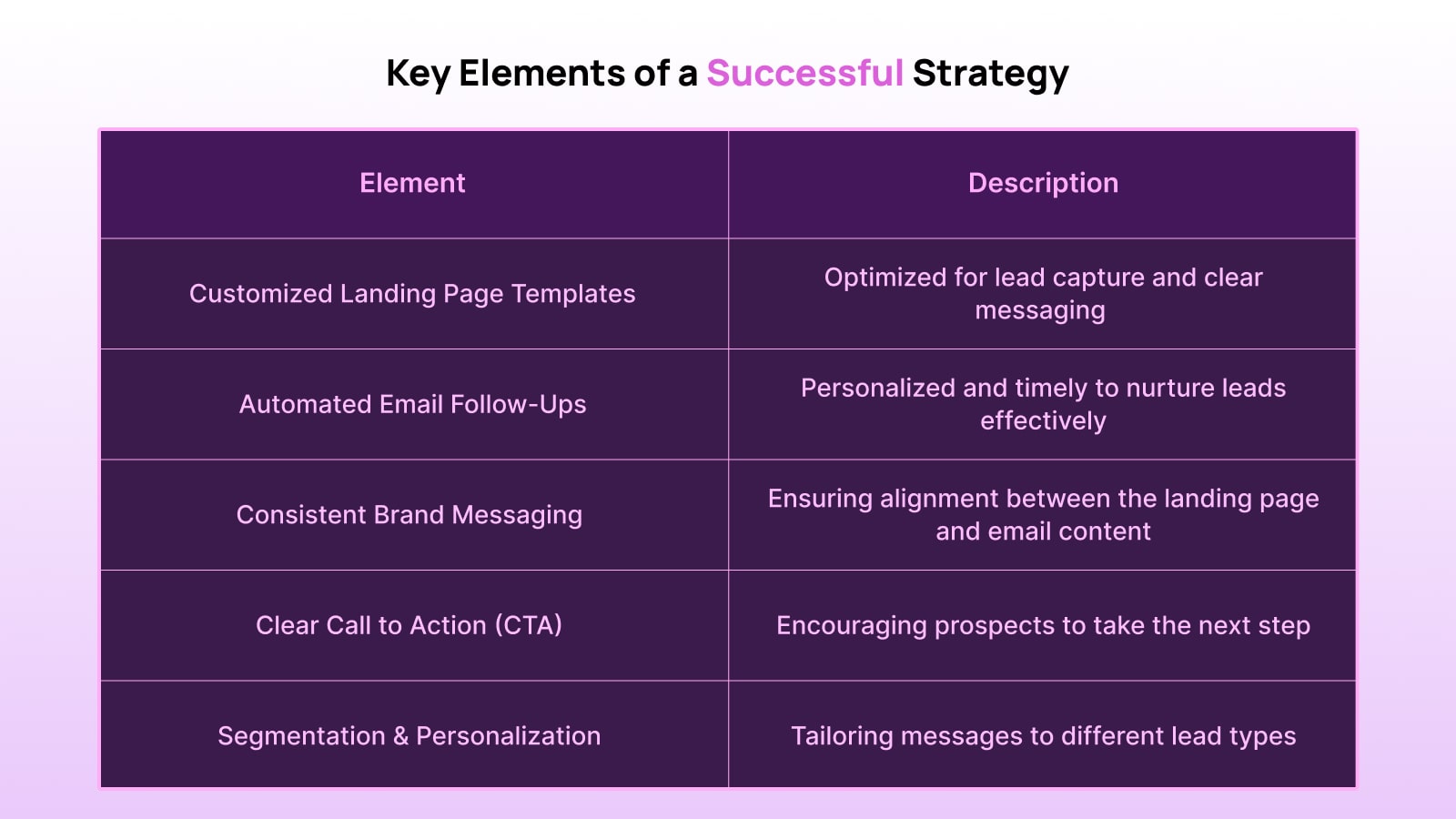 Key Elements of a Successful Strategy

| Element | Description |
|---|---|
| Customized Landing Page Templates | Optimized for lead capture and clear messaging |
| Automated Email Follow-Ups | Personalized and timely to nurture leads effectively |
| Consistent Brand Messaging | Ensuring alignment between the landing page and email content |
| Clear Call to Action (CTA) | Encouraging prospects to take the next step |
| Segmentation & Personalization | Tailoring messages to different lead types |